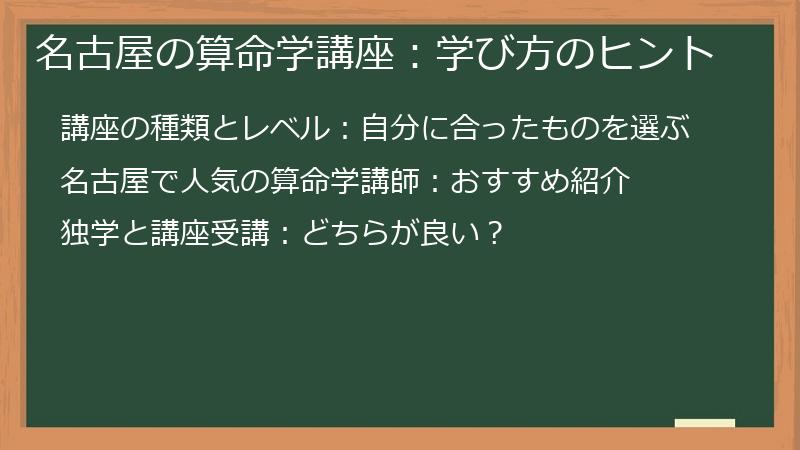 名古屋の算命学講座：学び方のヒント

講座の種類とレベル：自分に合ったものを選ぶ

名古屋で人気の算命学講師：おすすめ紹介

独学と講座受講：どちらが良い？